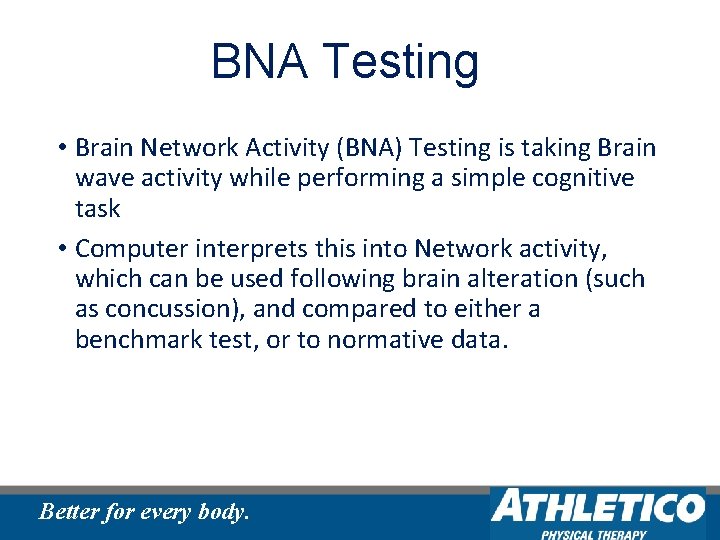 BNA Testing

• Brain Network Activity (BNA) Testing is taking Brain wave activity while performing a simple cognitive task

• Computer interprets this into Network activity, which can be used following brain alteration (such as concussion), and compared to either a benchmark test, or to normative data.

Better for every body.

ATHLETICO
PHYSICAL THERAPY